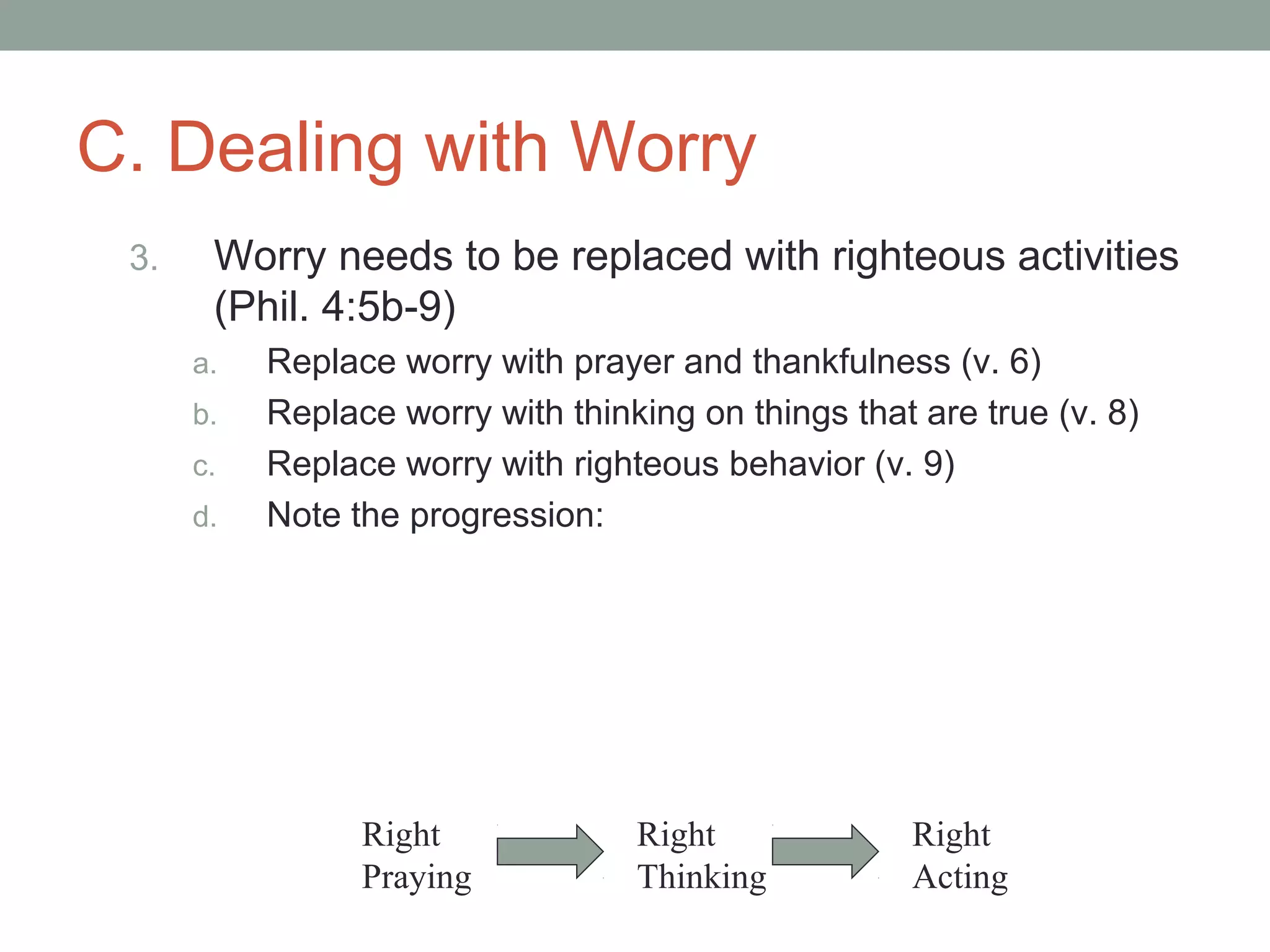 C. Dealing with Worry

3. Worry needs to be replaced with righteous activities (Phil. 4:5b-9)

a. Replace worry with prayer and thankfulness (v. 6)
b. Replace worry with thinking on things that are true (v. 8)
c. Replace worry with righteous behavior (v. 9)
d. Note the progression:

Right Praying

Right Thinking

Right Acting